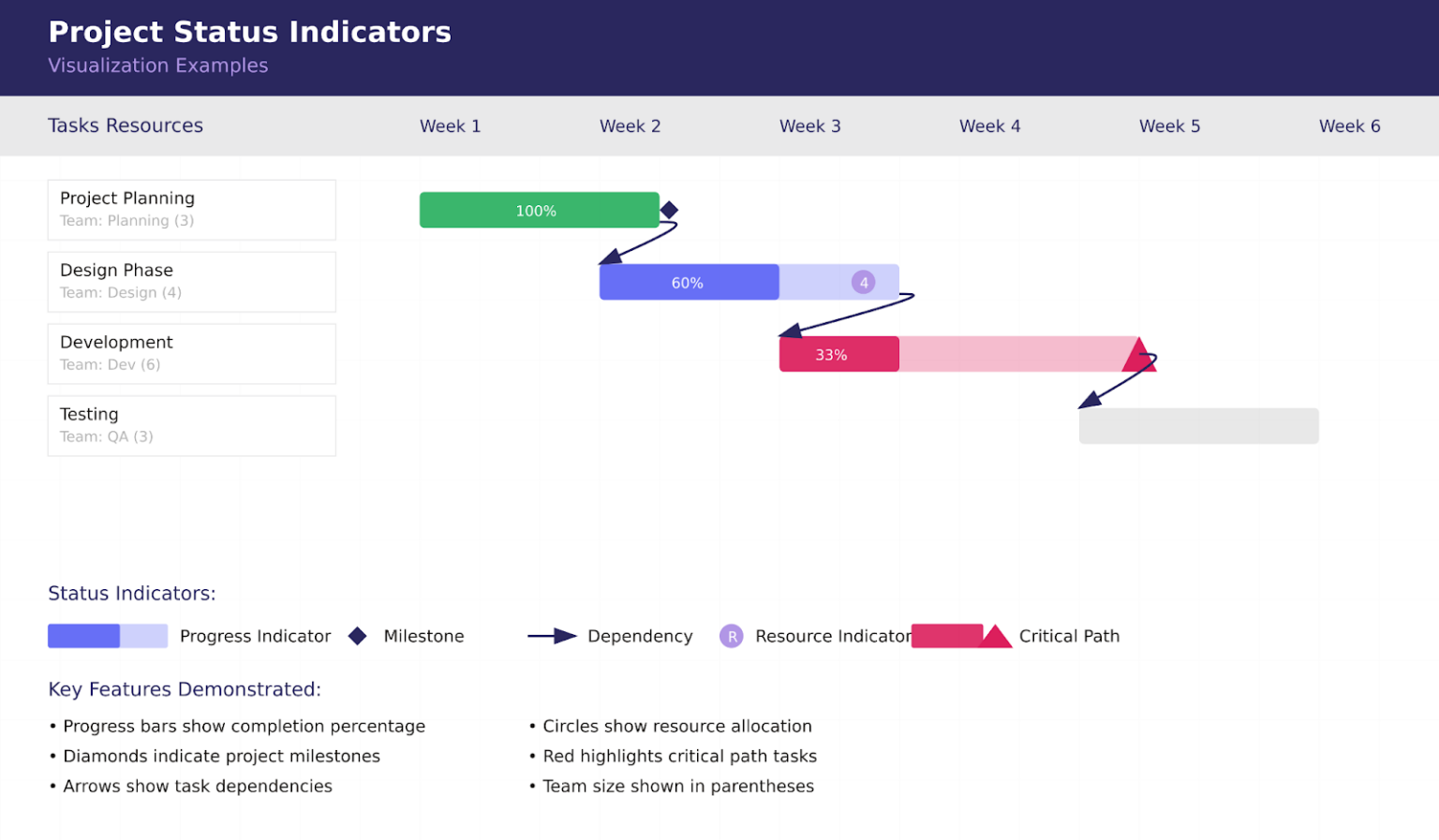 Project Status Indicators
Visualization Examples

Tasks Resources
Week 1
Week 2
Week 3
Week 4
Week 5
Week 6

Project Planning
Team: Planning (3)

Design Phase
Team: Design (4)

Development
Team: Dev (6)

Testing
Team: QA (3)

100%
60%
4
33%

Status Indicators:

Progress Indicator
Milestone
Dependency
R
Resource Indicator
Critical Path

Key Features Demonstrated:

• Progress bars show completion percentage
• Diamonds indicate project milestones
• Arrows show task dependencies

• Circles show resource allocation
• Red highlights critical path tasks
• Team size shown in parentheses